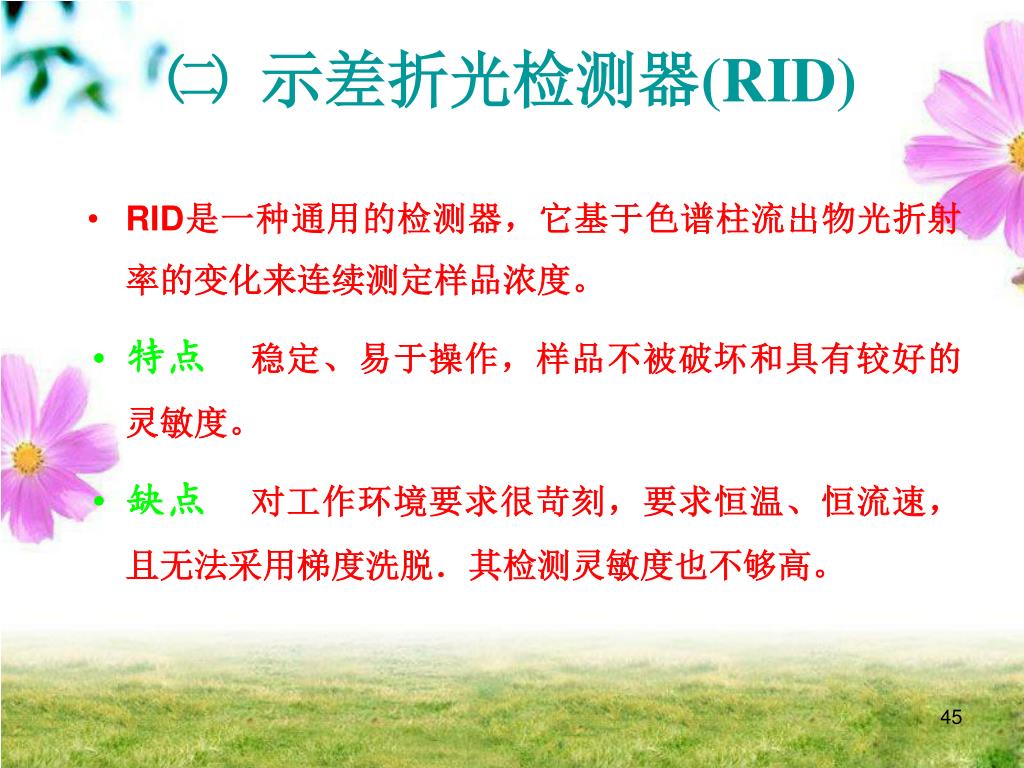 ㈡ 示差折光检测器(RID)

• RID是一种通用的检测器，它基于色谱柱流出物光折射率的变化来连续测定样品浓度。

• 特点　稳定、易于操作，样品不被破坏和具有较好的灵敏度。

• 缺点　对工作环境要求很苛刻，要求恒温、恒流速，且无法采用梯度洗脱．其检测灵敏度也不够高。

45